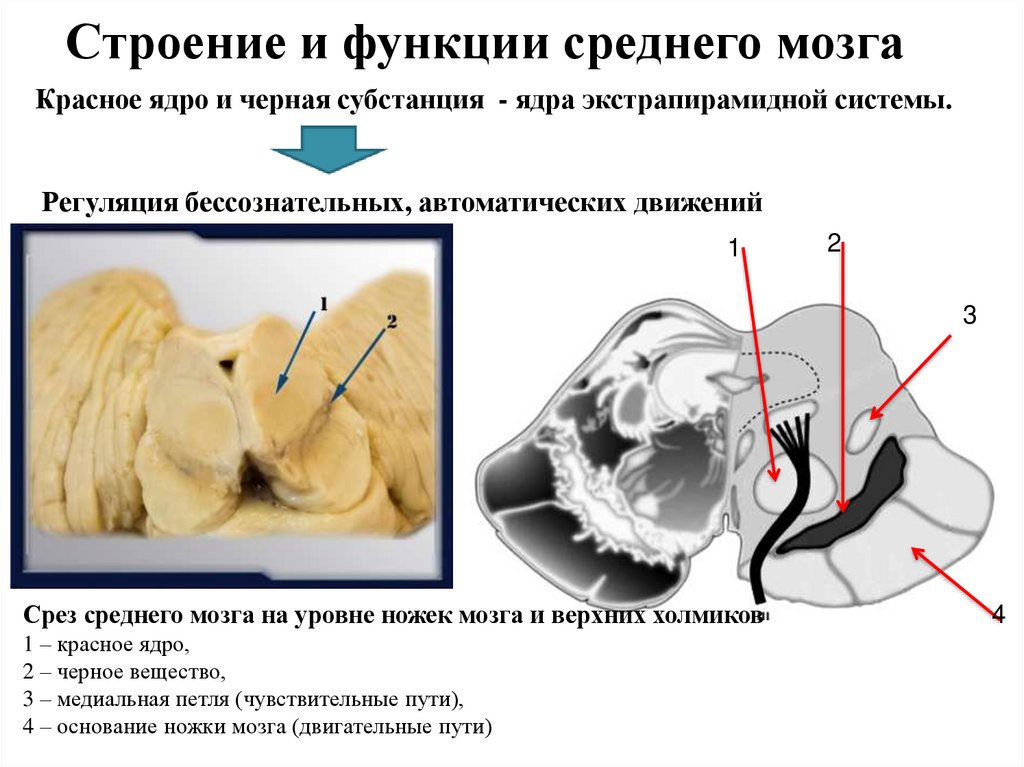 Строение и функции среднего мозга

Красное ядро и черная субстанция - ядра экстрапирамидной системы.

Регуляция бессознательных, автоматических движений

1

2

1

2

3

4

Срез среднего мозга на уровне ножек мозга и верхних холмиков

1 – красное ядро,

2 – черное вещество,

3 – медиальная петля (чувствительные пути),

4 – основание ножки мозга (двигательные пути)